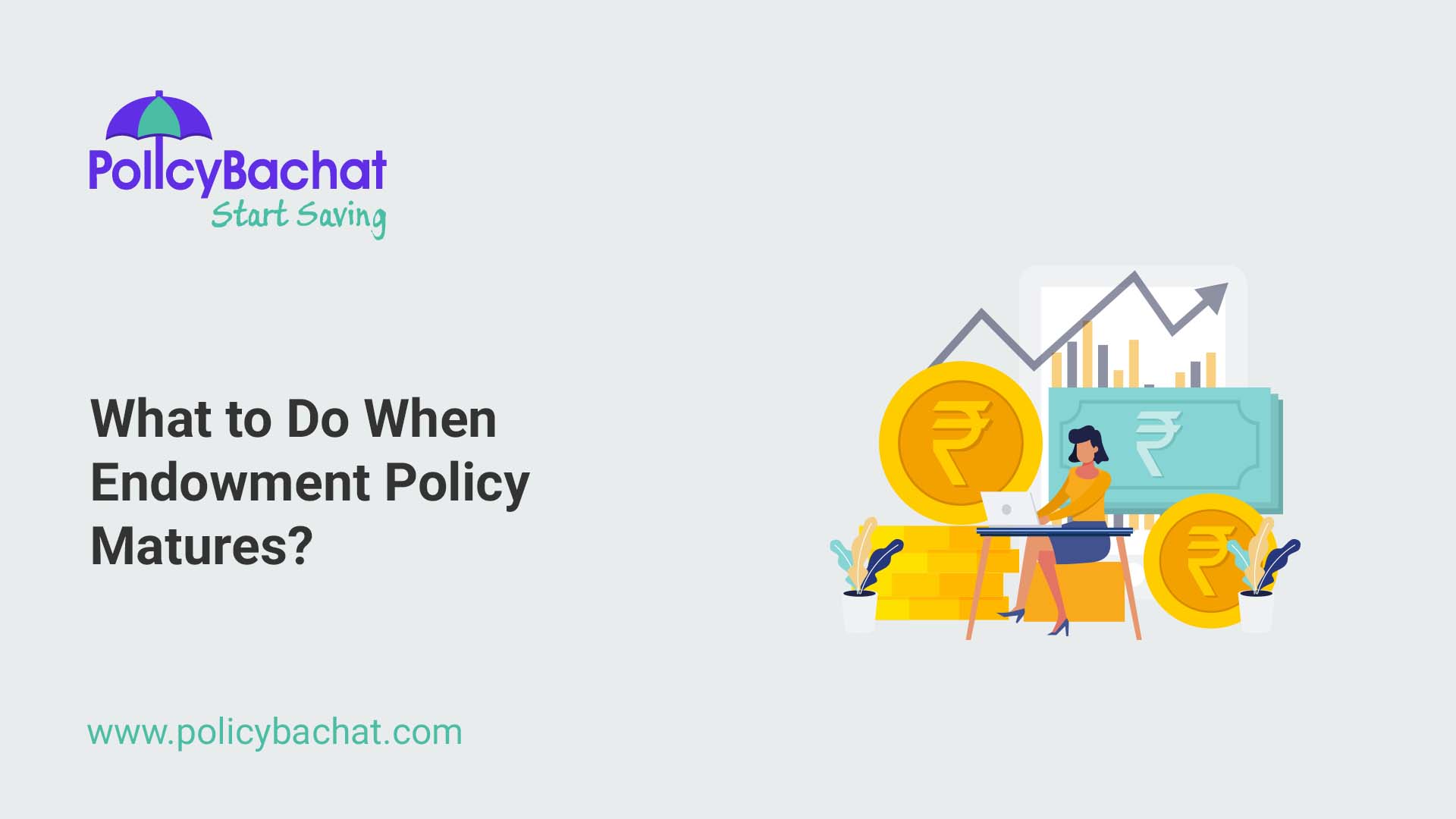 PolicyBachat
Start Saving

What to Do When Endowment Policy Matures?

₹

₹

₹

www.policybachat.com